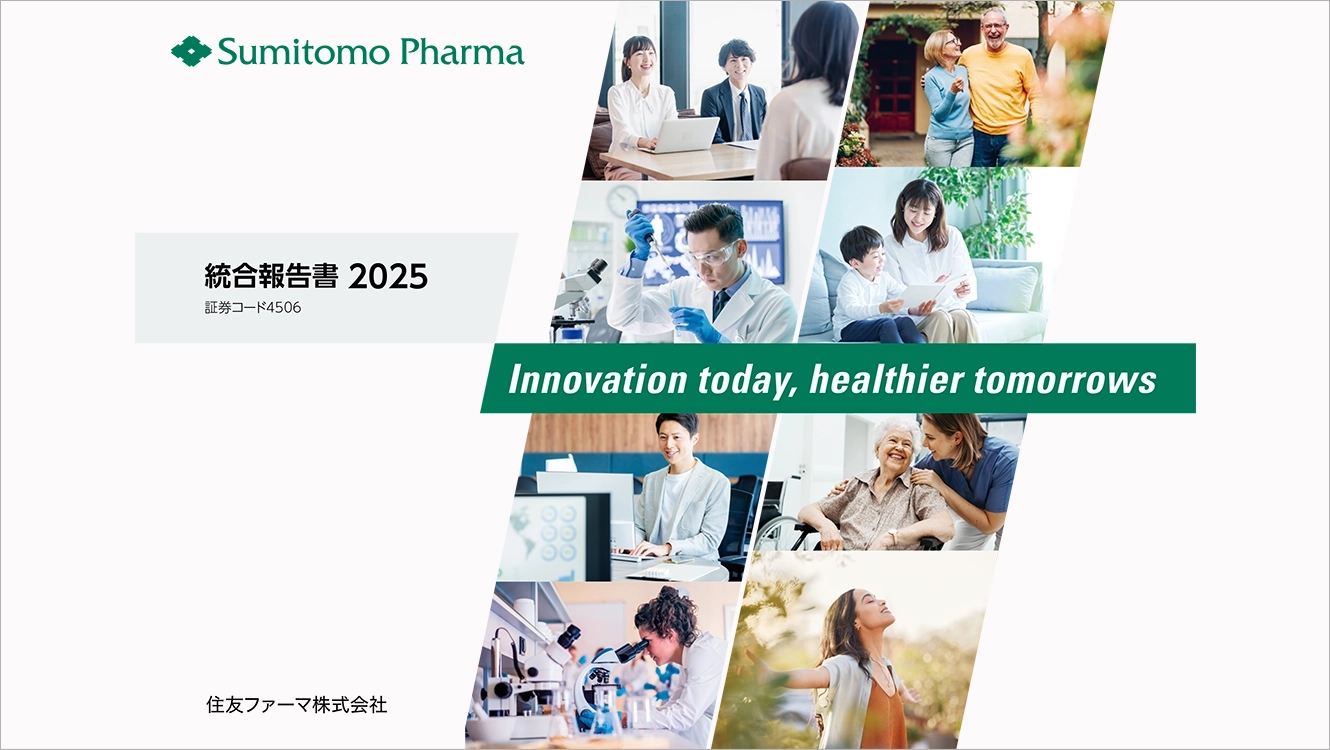 Sumitomo Pharma

統合報告書 2025
証券コード4506

Innovation today, healthier tomorrows

住友ファーマ株式会社